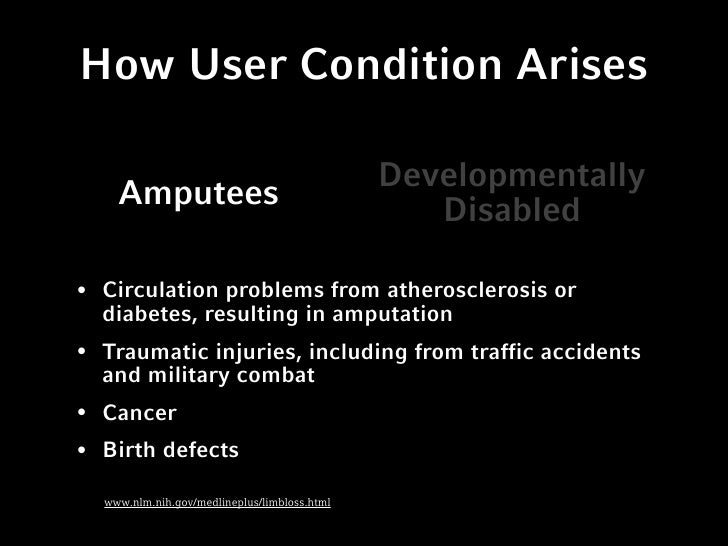 How User Condition Arises

Amputees

Developmentally Disabled

• Circulation problems from atherosclerosis or diabetes, resulting in amputation

• Traumatic injuries, including from traffic accidents and military combat

• Cancer

• Birth defects

www.nlm.nih.gov/medlineplus/limbloss.html